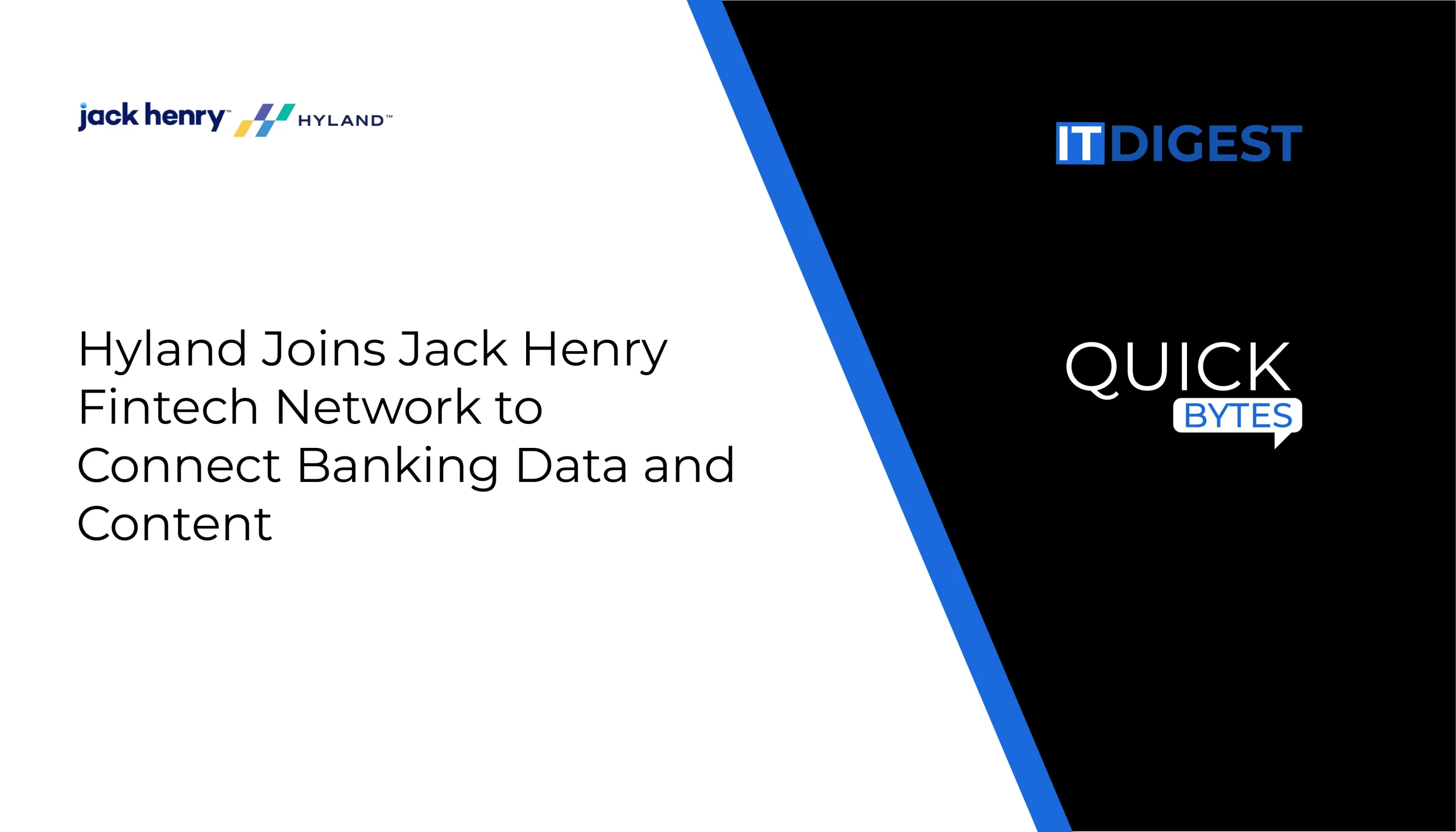 jack henry™ HYLAND™

Hyland Joins Jack Henry Fintech Network to Connect Banking Data and Content

IT DIGEST

QUICK
BYTES